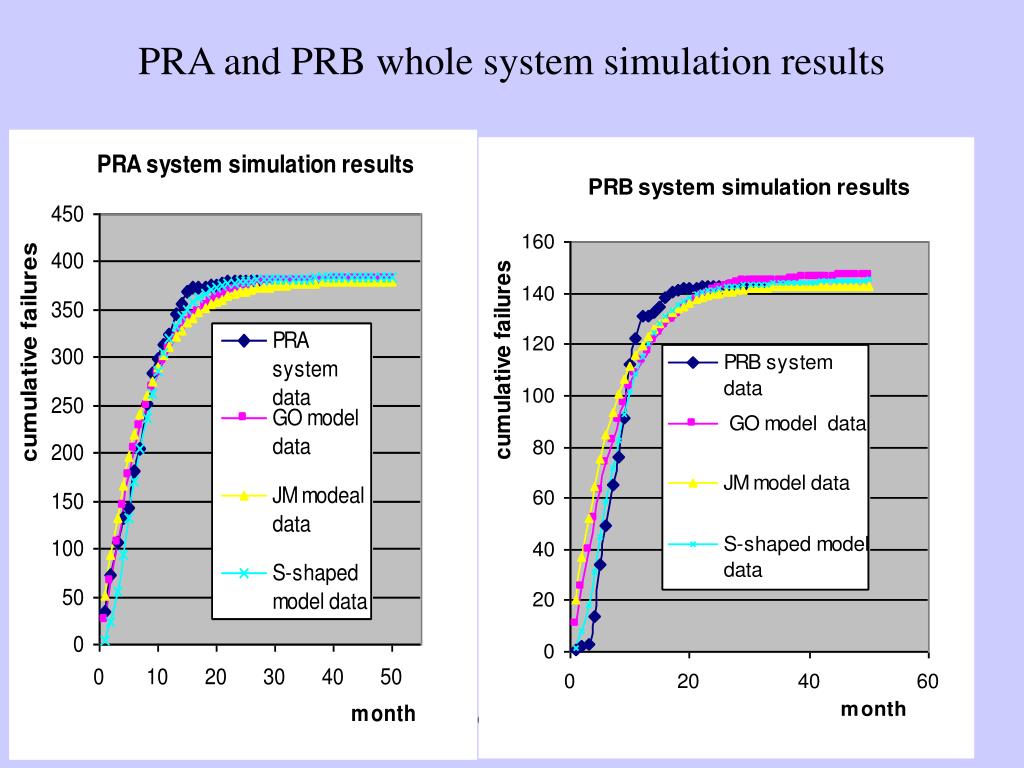 PRA and PRB whole system simulation results

PRA system simulation results

cumulative failures

450
400
350
300
250
200
150
100
50
0

0 10 20 30 40 50

month

PRA system data
GO model data
JM modeal data
S-shaped model data

PRB system simulation results

cumulative failures

160
140
120
100
80
60
40
20
0

0 20 40 60

month

PRB system data
GO model data
JM model data
S-shaped model data